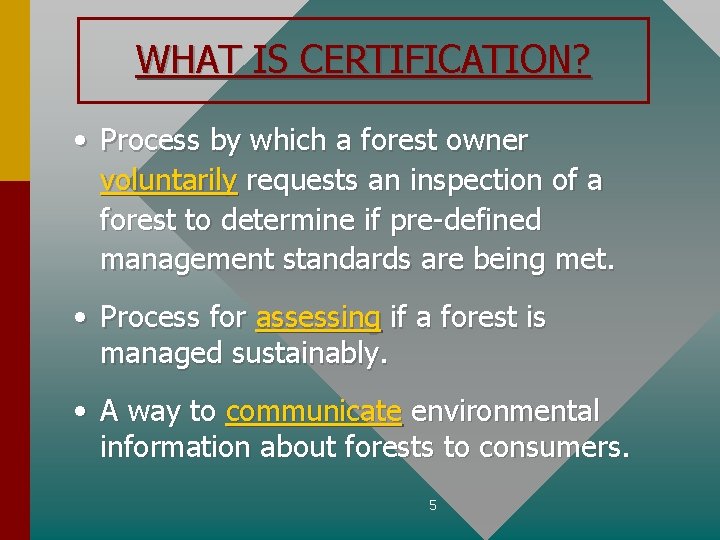 WHAT IS CERTIFICATION?

• Process by which a forest owner voluntarily requests an inspection of a forest to determine if pre-defined management standards are being met.

• Process for assessing if a forest is managed sustainably.

• A way to communicate environmental information about forests to consumers.

5